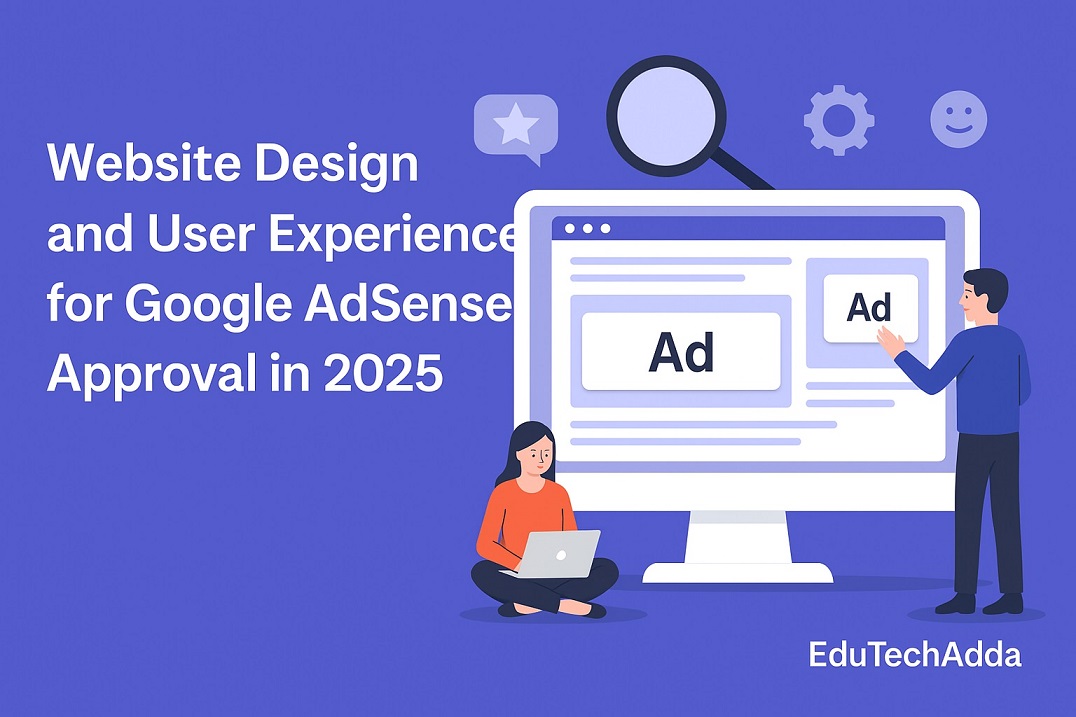 Website Design and User Experience for Google AdSense Approval in 2025

Ad

Ad

EduTechAdda